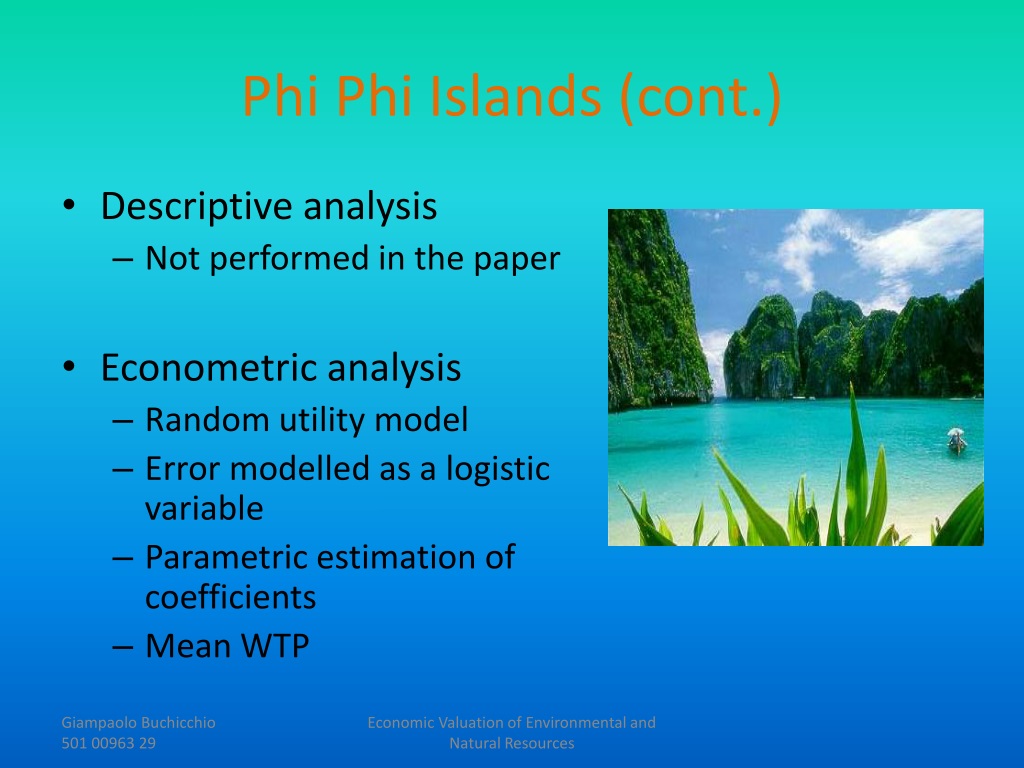 Phi Phi Islands (cont.)

• Descriptive analysis
– Not performed in the paper

• Econometric analysis
– Random utility model
– Error modelled as a logistic variable
– Parametric estimation of coefficients
– Mean WTP

Giampaolo Buchicchio
501 00963 29

Economic Valuation of Environmental and Natural Resources